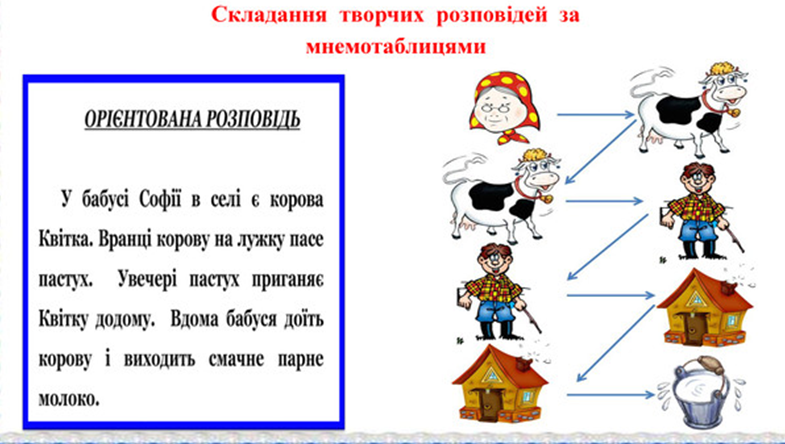 Складання творчих розповідей за мнемотаблицями

ОРІЄНТОВАНА РОЗПОВІДЬ

У бабусі Софії в селі є корова Квітка. Вранці корову на лужку пасе пастух. Увечері пастух приганяє Квітку додому. Вдома бабуся доїть корову і виходить смачне парне молоко.